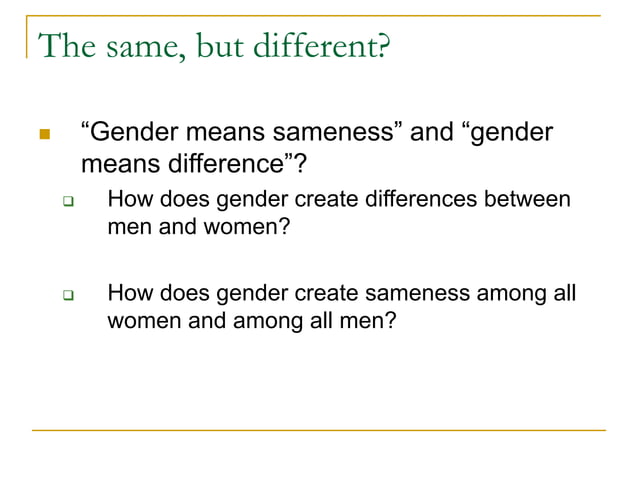 The same, but different?

“Gender means sameness” and “gender means difference”?

How does gender create differences between men and women?

How does gender create sameness among all women and among all men?